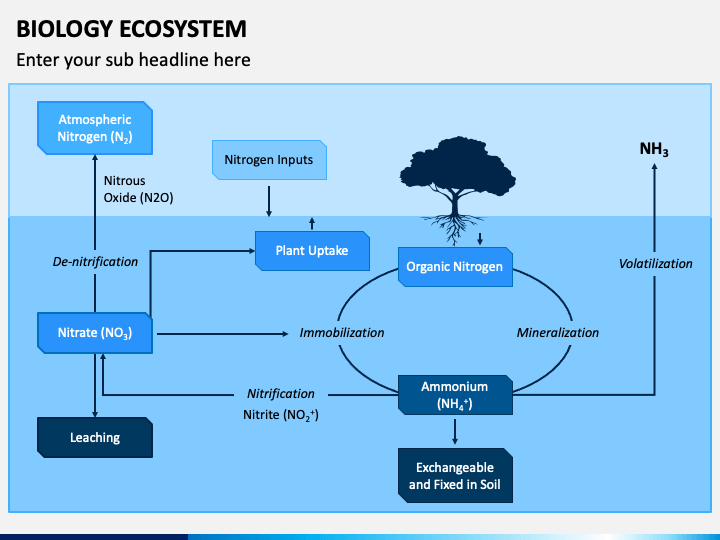 BIOLOGY ECOSYSTEM

Enter your sub headline here

Atmospheric Nitrogen ($N_2$)

Nitrous Oxide (N2O)

Nitrogen Inputs

$NH_3$

De-nitrification

Plant Uptake

Organic Nitrogen

Volatilization

Nitrate ($NO_3$)

Immobilization

Mineralization

Nitrification

Nitrite ($NO_2^+$)

Ammonium ($NH_4^+$)

Leaching

Exchangeable and Fixed in Soil